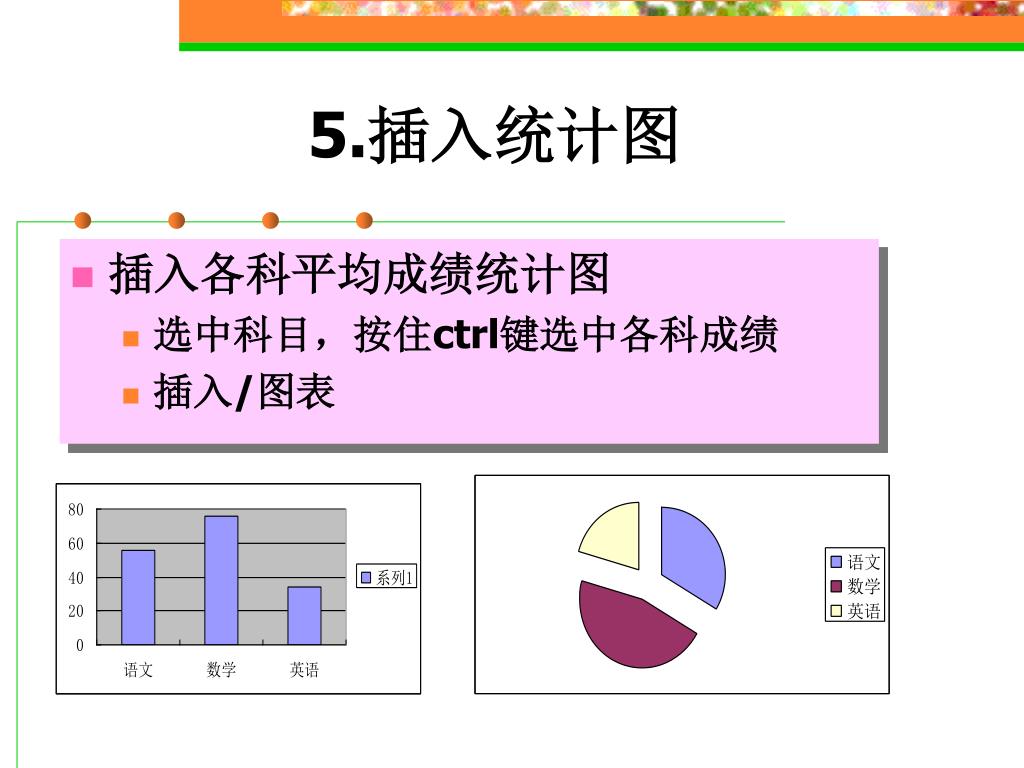 5.插入统计图

插入各科平均成绩统计图

选中科目，按住ctrl键选中各科成绩

插入/图表

80
60
40
20
0
语文 数学 英语
系列1

语文
数学
英语